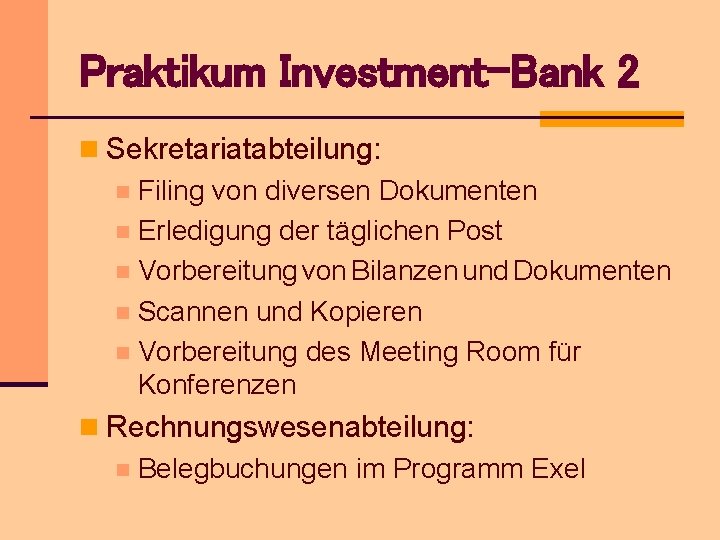 Praktikum Investment-Bank 2

Sekretariatabteilung:

Filing von diversen Dokumenten

Erledigung der täglichen Post

Vorbereitung von Bilanzen und Dokumenten

Scannen und Kopieren

Vorbereitung des Meeting Room für Konferenzen

Rechnungswesenabteilung:

Belegbuchungen im Programm Exel